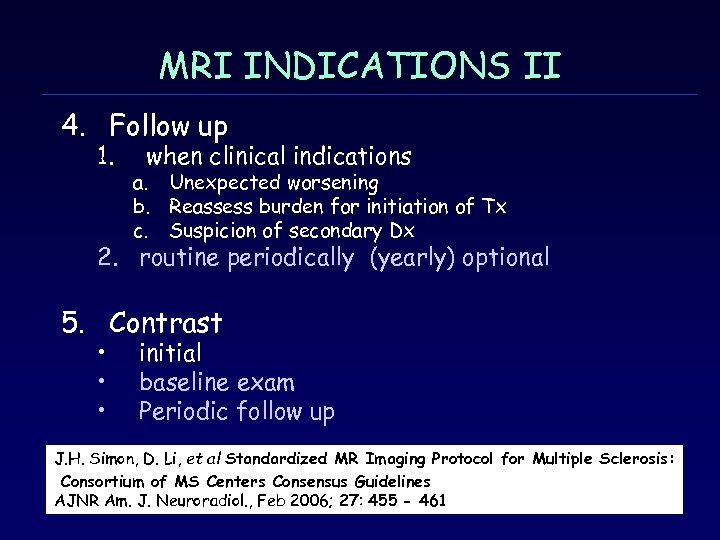 MRI INDICATIONS II

4. Follow up
1. when clinical indications
a. Unexpected worsening
b. Reassess burden for initiation of Tx
c. Suspicion of secondary Dx
2. routine periodically (yearly) optional

5. Contrast
• initial
• baseline exam
• Periodic follow up

J.H. Simon, D. Li, et al Standardized MR Imaging Protocol for Multiple Sclerosis: Consortium of MS Centers Consensus Guidelines
AJNR Am. J. Neuroradiol., Feb 2006; 27: 455 - 461